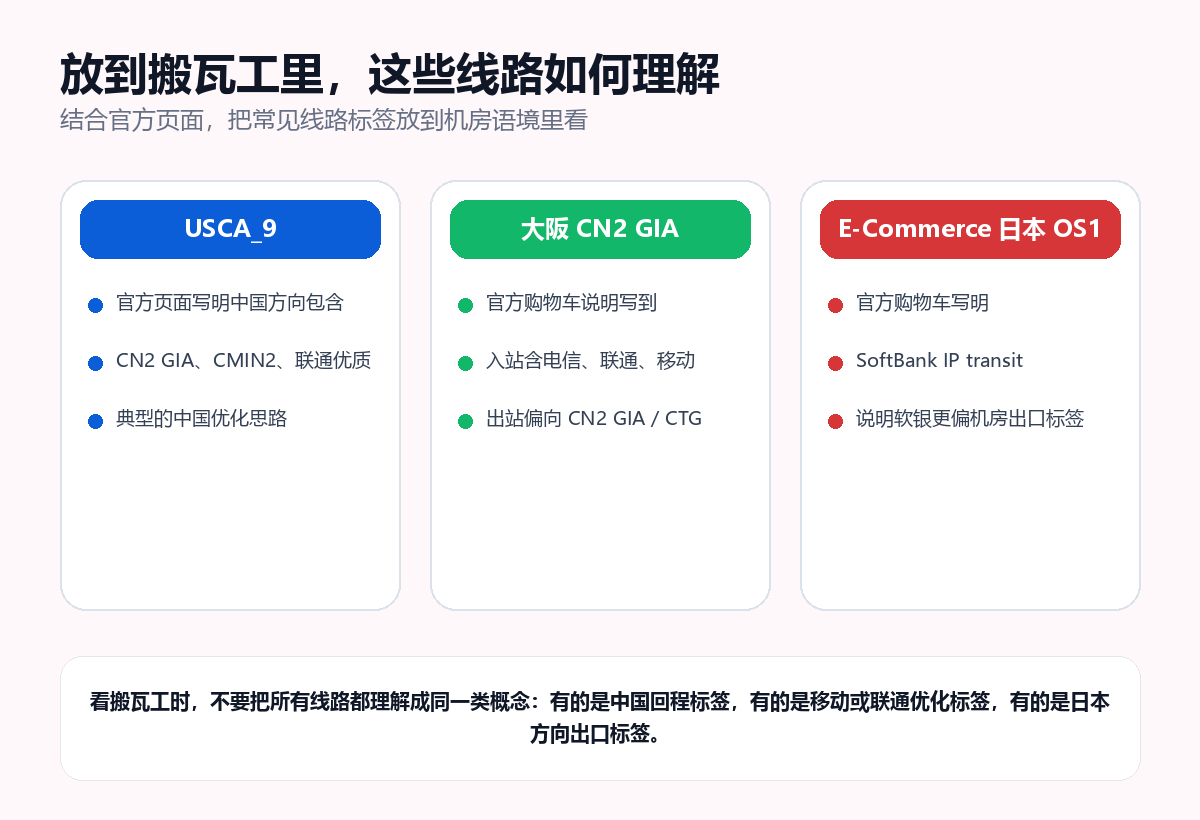 放到搬瓦工里，这些线路如何理解

结合官方页面，把常见线路标签放到机房语境里看

USCA_9

官方页面写明中国方向包含

CN2 GIA、CMIN2、联通优质

典型的中国优化思路

大阪 CN2 GIA

官方购物车说明写到

入站含电信、联通、移动

出站偏向 CN2 GIA / CTG

E-Commerce 日本 OS1

官方购物车写明

SoftBank IP transit

说明软银更偏机房出口标签

看搬瓦工时，不要把所有线路都理解成同一类概念：有的是中国回程标签，有的是移动或联通优化标签，有的是日本方向出口标签。